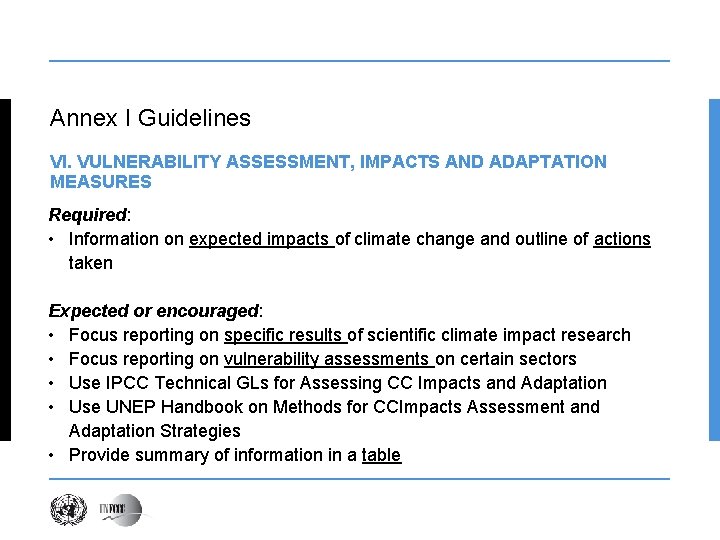 Annex I Guidelines

VI. VULNERABILITY ASSESSMENT, IMPACTS AND ADAPTATION MEASURES

Required:
• Information on expected impacts of climate change and outline of actions taken

Expected or encouraged:
• Focus reporting on specific results of scientific climate impact research
• Focus reporting on vulnerability assessments on certain sectors
• Use IPCC Technical GLs for Assessing CC Impacts and Adaptation
• Use UNEP Handbook on Methods for CCImpacts Assessment and Adaptation Strategies
• Provide summary of information in a table

UNFCCC